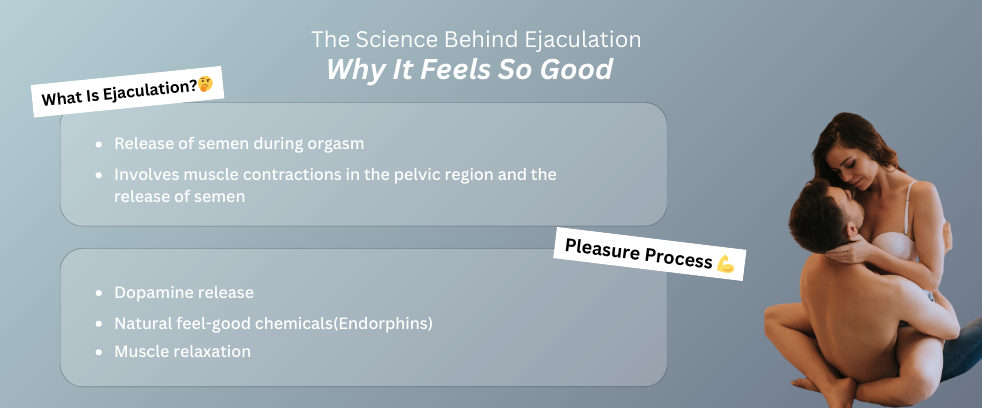 The Science Behind Ejaculation
Why It Feels So Good

What Is Ejaculation?🤔

- Release of semen during orgasm
- Involves muscle contractions in the pelvic region and the release of semen

Pleasure Process 💪

- Dopamine release
- Natural feel-good chemicals(Endorphins)
- Muscle relaxation